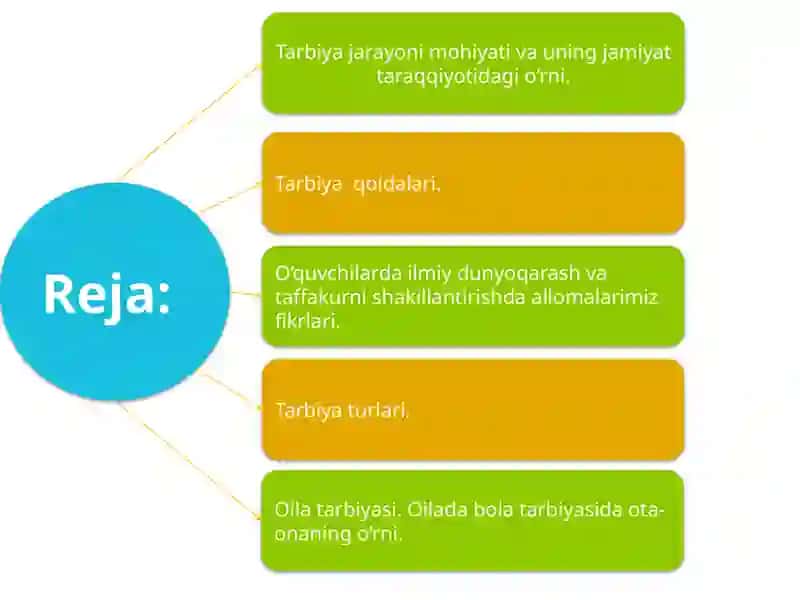 Reja:

Tarbiya jarayoni mohiyati va uning jamiyat taraqqiyotidagi o'rni.

Tarbiya qoidalari.

O'quvchilarda ilmiy dunyoqarash va taffakurni shakillantirishda allomalarimiz fikrlari.

Tarbiya turlari.

Oila tarbiyasi. Oilada bola tarbiyasida ota-onaning o'rni.